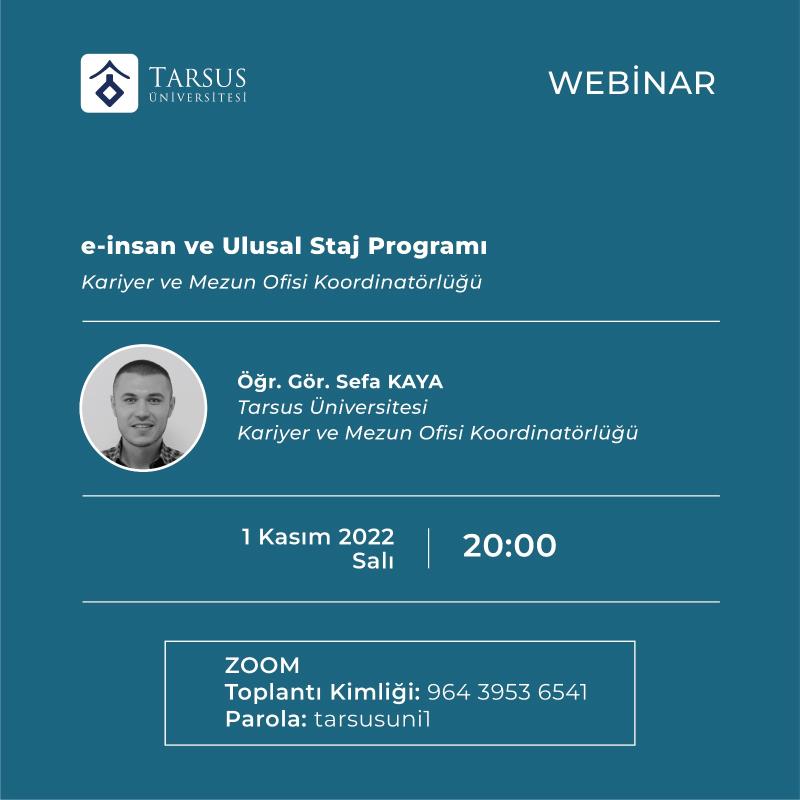 TARSUS
ÜNİVERSİTESİ

WEBİNAR

e-insan ve Ulusal Staj Programı
Kariyer ve Mezun Ofisi Koordinatörlüğü

Öğr. Gör. Sefa KAYA
Tarsus Üniversitesi
Kariyer ve Mezun Ofisi Koordinatörlüğü

1 Kasım 2022
Salı

20:00

ZOOM
Toplantı Kimliği: 964 3953 6541
Parola: tarsusuni1